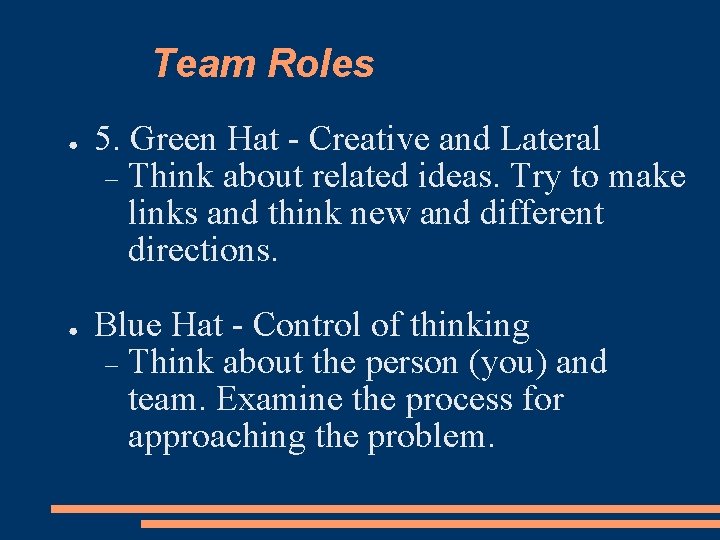 Team Roles

● 5. Green Hat - Creative and Lateral
– Think about related ideas. Try to make links and think new and different directions.

● Blue Hat - Control of thinking
– Think about the person (you) and team. Examine the process for approaching the problem.